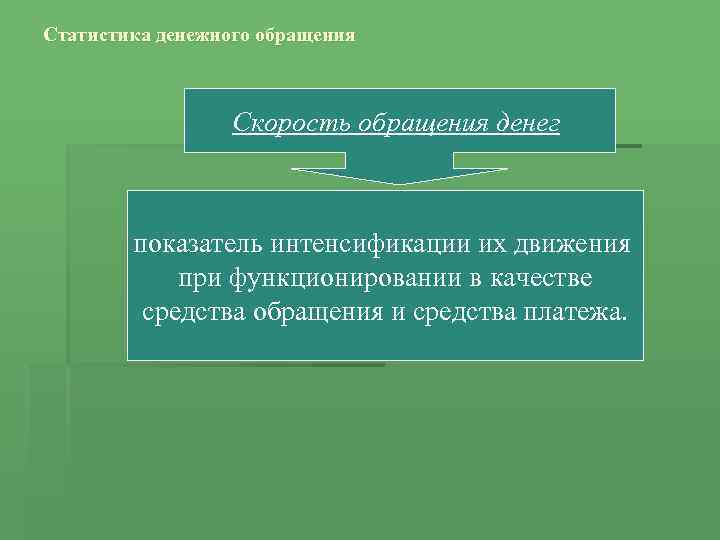 Статистика денежного обращения

Скорость обращения денег

показатель интенсификации их движения при функционировании в качестве средства обращения и средства платежа.